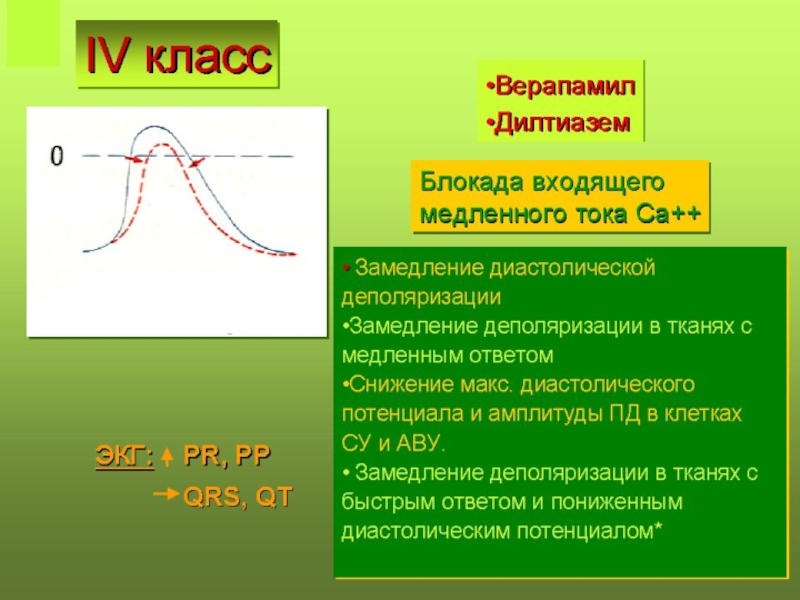 IV класс

•Верапамил
•Дилтиазем

0

Блокада входящего медленного тока Са++

• Замедление диастолической деполяризации
•Замедление деполяризации в тканях с медленным ответом
•Снижение макс. диастолического потенциала и амплитуды ПД в клетках СУ и АВУ.
• Замедление деполяризации в тканях с быстрым ответом и пониженным диастолическим потенциалом*

ЭКГ: ↑ PR, PP
→ QRS, QT